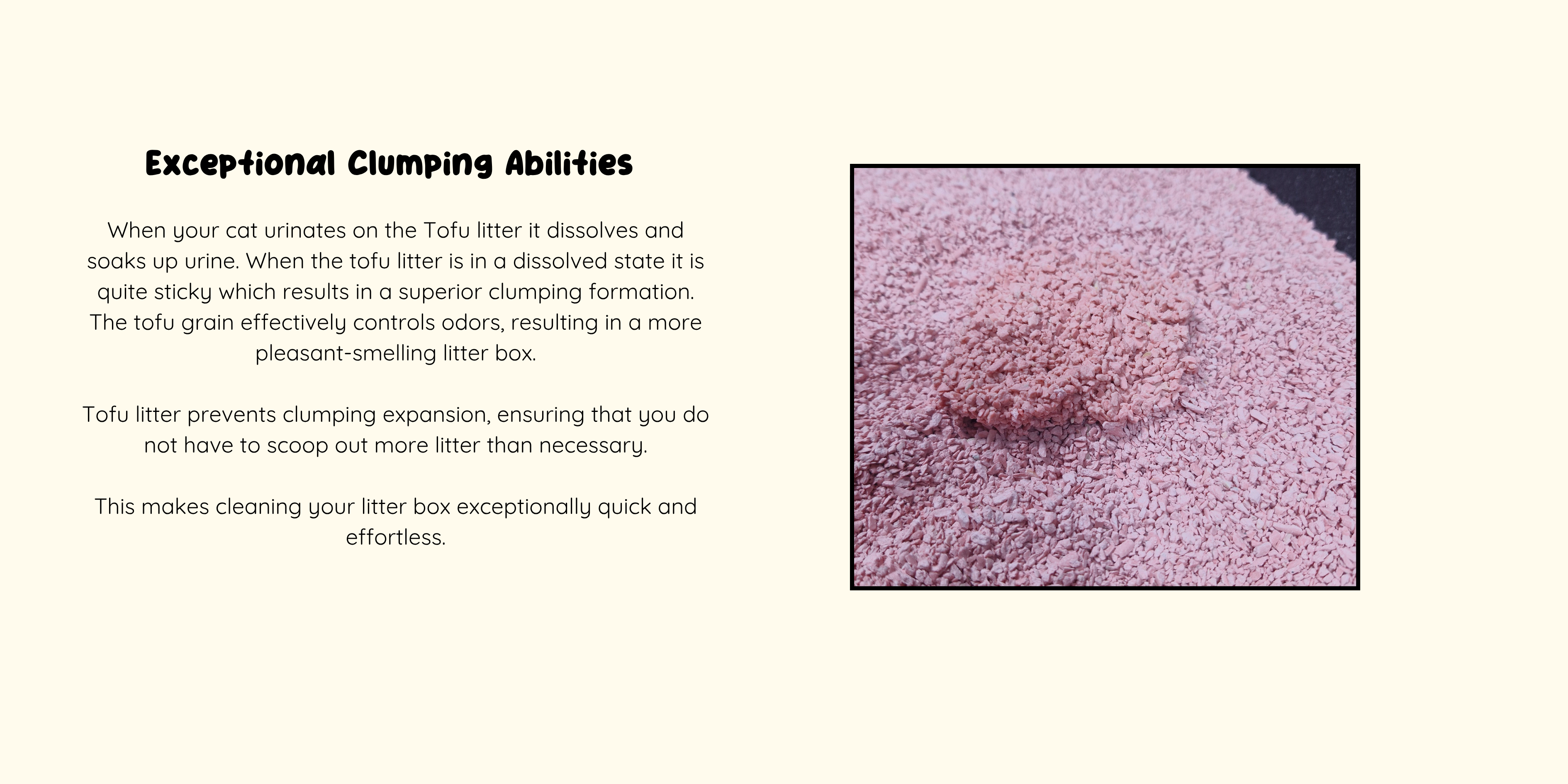 Exceptional Clumping Abilities

When your cat urinates on the Tofu litter it dissolves and soaks up urine. When the tofu litter is in a dissolved state it is quite sticky which results in a superior clumping formation. The tofu grain effectively controls odors, resulting in a more pleasant-smelling litter box.

Tofu litter prevents clumping expansion, ensuring that you do not have to scoop out more litter than necessary.

This makes cleaning your litter box exceptionally quick and effortless.